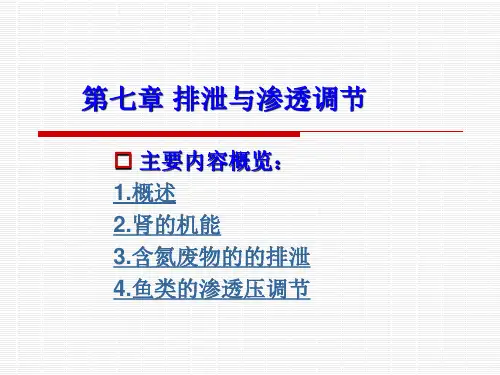 第七章 排泄与渗透调节

主要内容概览：

1.概述

2.肾的机能

3.含氮废物的的排泄

4.鱼类的渗透压调节